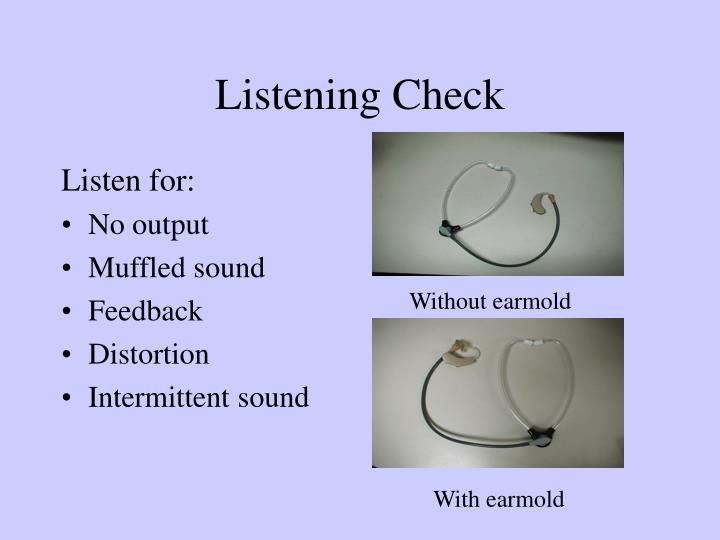 Listening Check

Listen for:
• No output
• Muffled sound
• Feedback
• Distortion
• Intermittent sound

Without earmold

With earmold